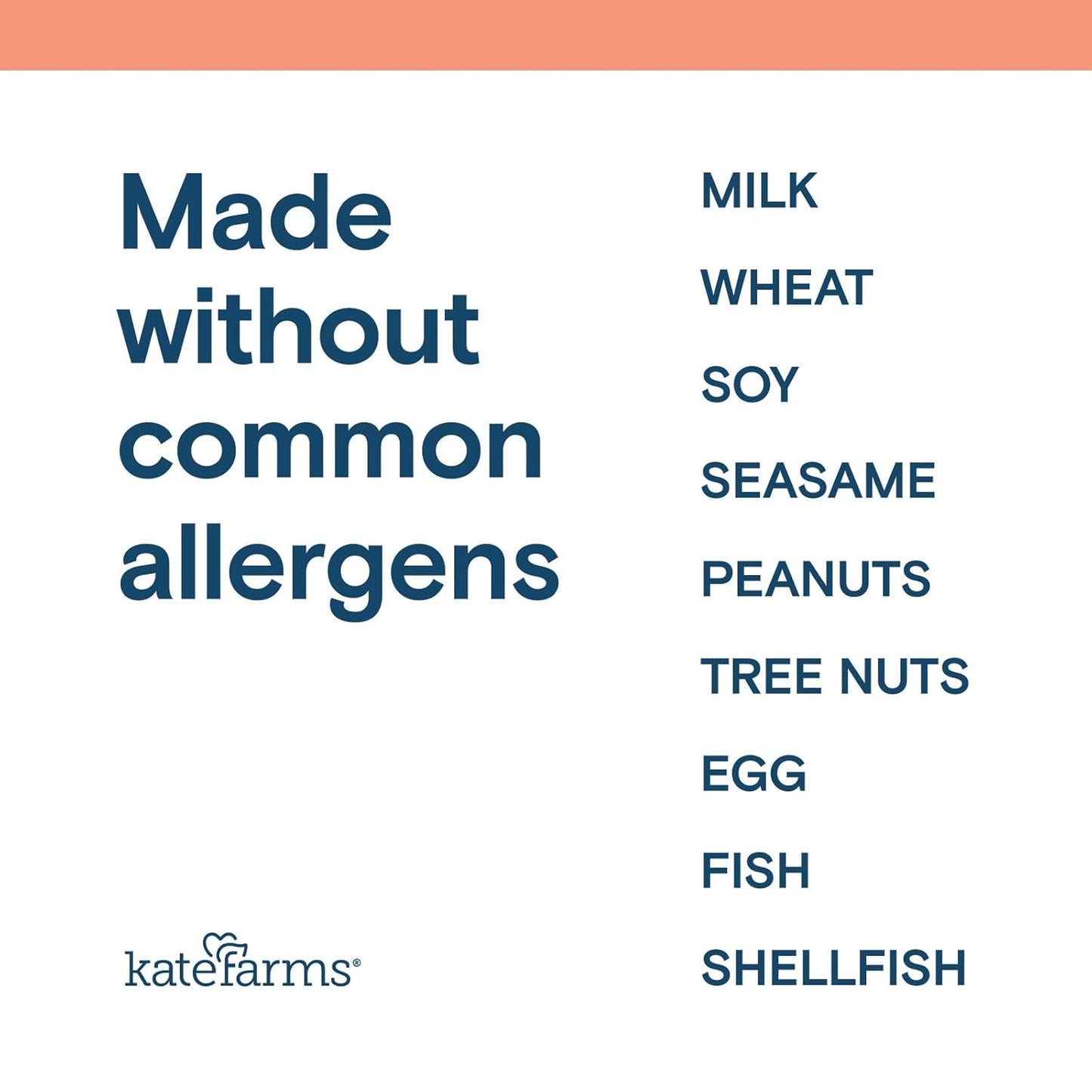 Made without common allergens

katefarms®

MILK
WHEAT
SOY
SEASAME
PEANUTS
TREE NUTS
EGG
FISH
SHELLFISH